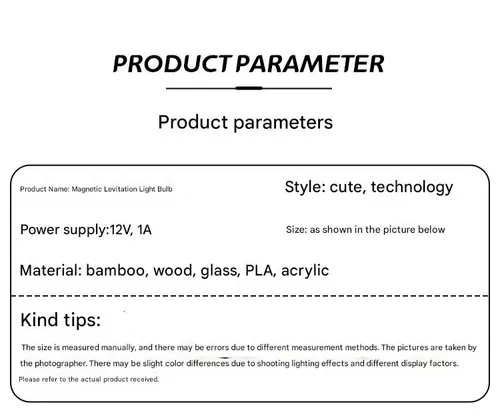 PRODUCT PARAMETER

Product parameters

Product Name: Magnetic Levitation Light Bulb

Style: cute, technology

Power supply:12V, 1A

Size: as shown in the picture below

Material: bamboo, wood, glass, PLA, acrylic

Kind tips:

The size is measured manually, and there may be errors due to different measurement methods. The pictures are taken by the photographer. There may be slight color differences due to shooting lighting effects and different display factors.

Please refer to the actual product received.